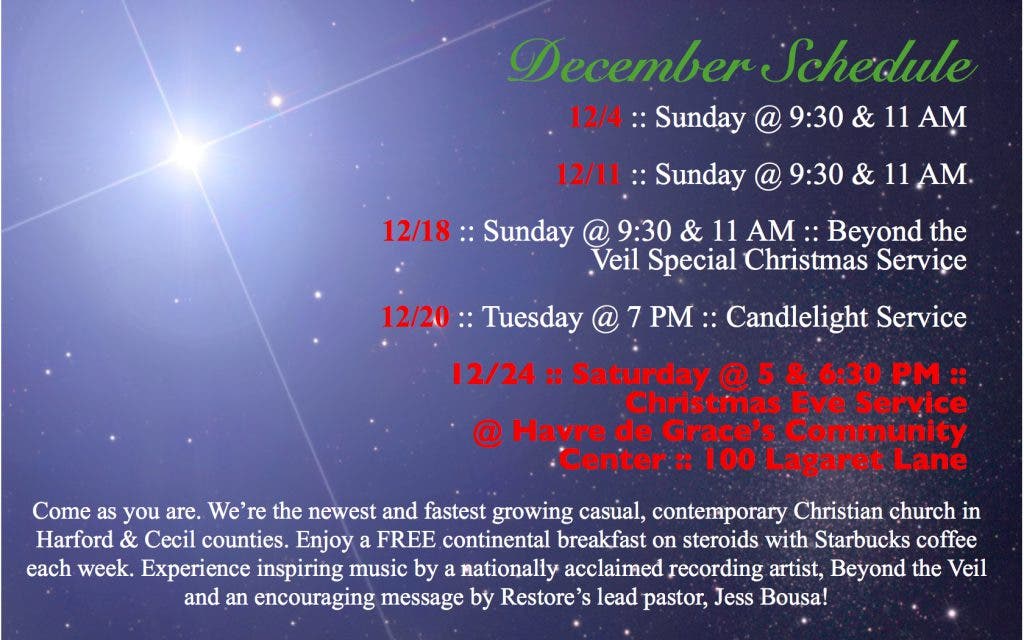 December Schedule

12/4 :: Sunday @ 9:30 & 11 AM

12/11 :: Sunday @ 9:30 & 11 AM

12/18 :: Sunday @ 9:30 & 11 AM :: Beyond the Veil Special Christmas Service

12/20 :: Tuesday @ 7 PM :: Candlelight Service

12/24 :: Saturday @ 5 & 6:30 PM :: Christmas Eve Service @ Havre de Grace's Community Center :: 100 Lagaret Lane

Come as you are. We're the newest and fastest growing casual, contemporary Christian church in Harford & Cecil counties. Enjoy a FREE continental breakfast on steroids with Starbucks coffee each week. Experience inspiring music by a nationally acclaimed recording artist, Beyond the Veil and an encouraging message by Restore's lead pastor, Jess Bousa!